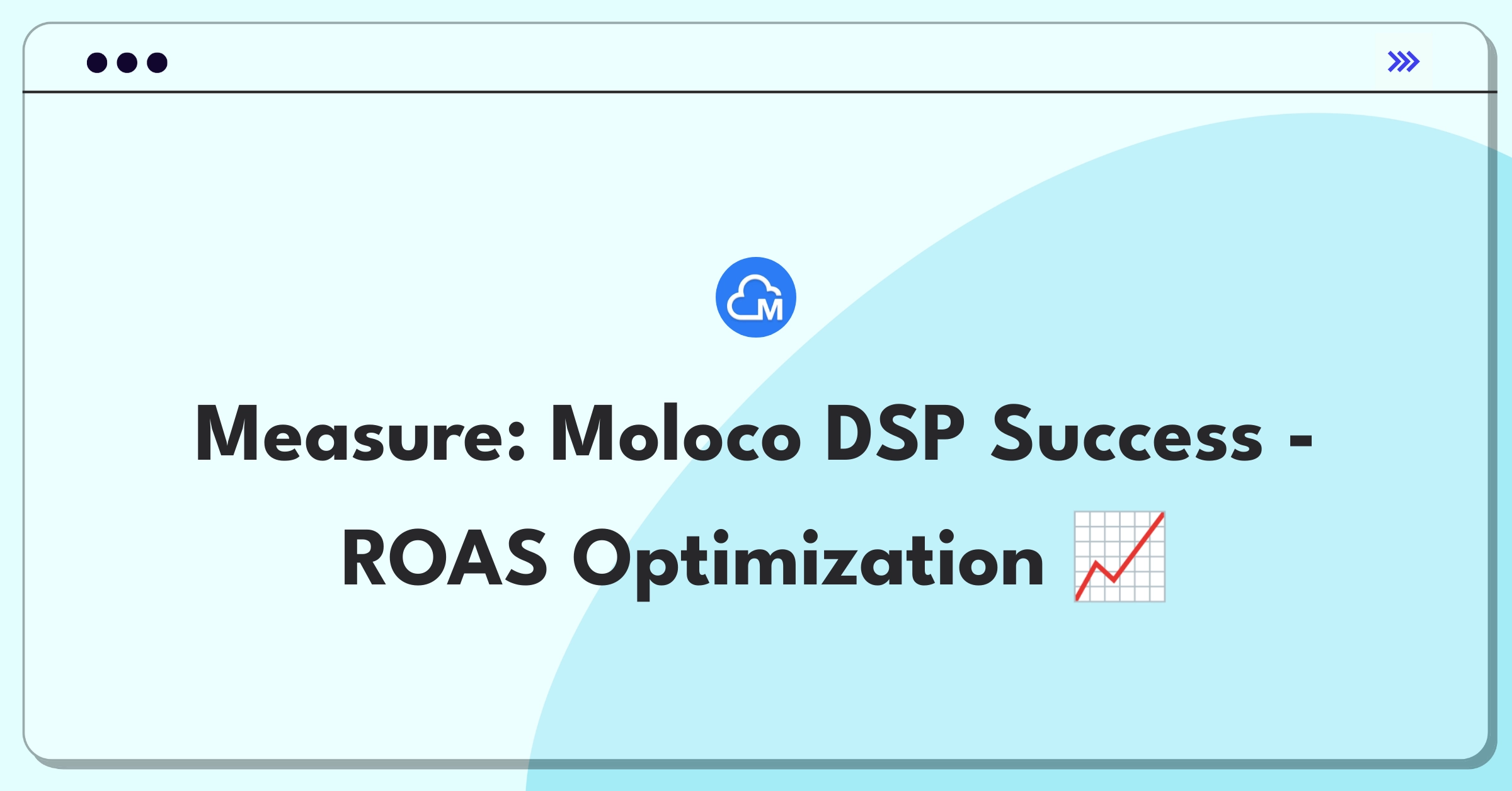 M

Measure: Moloco DSP Success - ROAS Optimization 📈